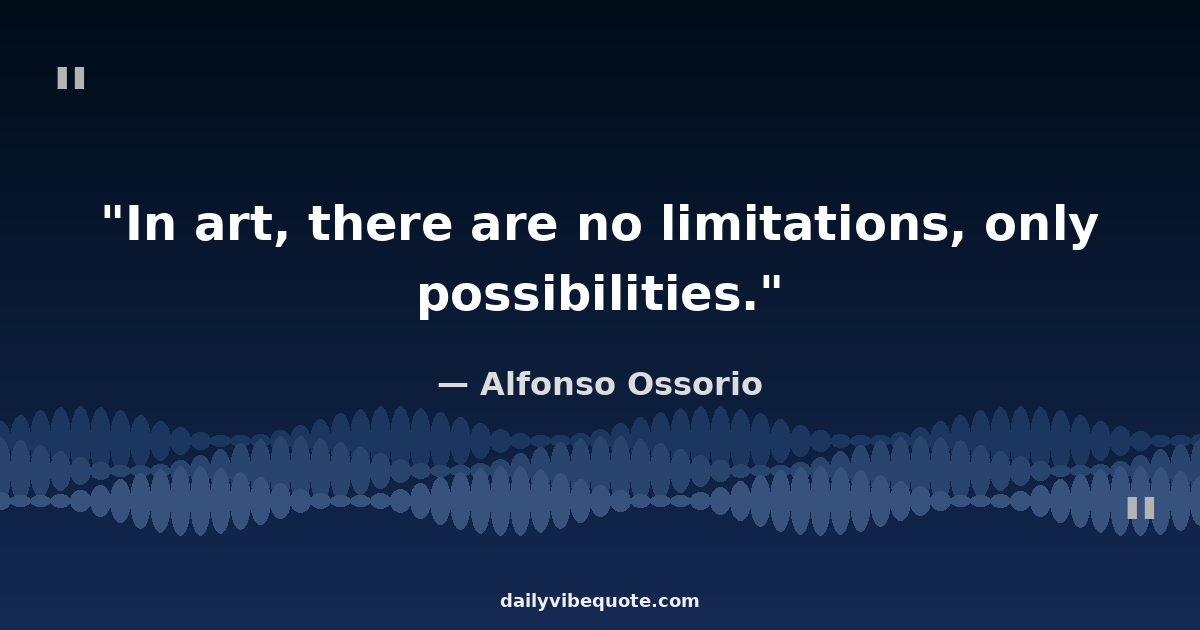 "

"In art, there are no limitations, only possibilities."

— Alfonso Ossorio

"

dailyvibequote.com